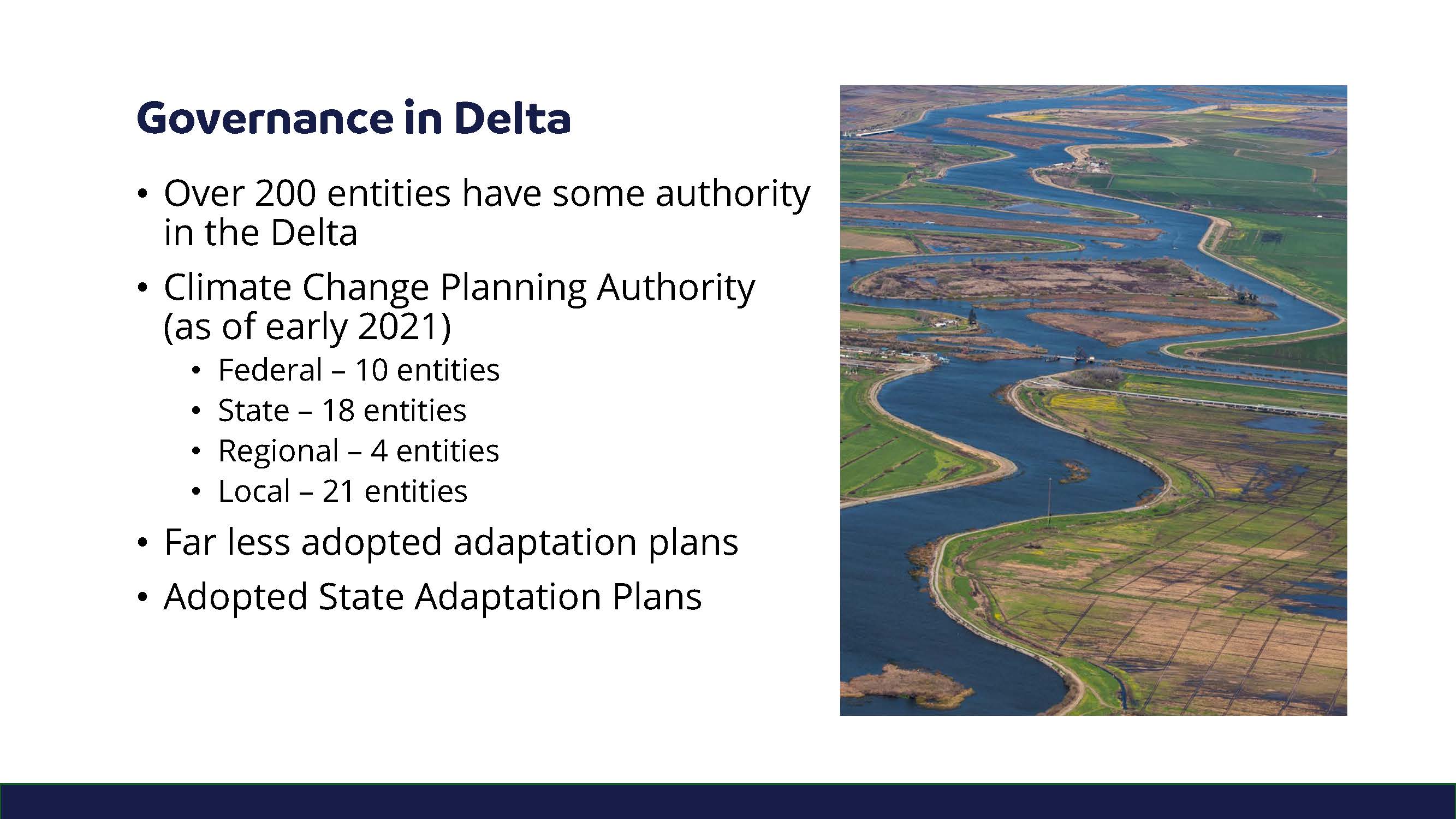 Governance in Delta

• Over 200 entities have some authority in the Delta
• Climate Change Planning Authority (as of early 2021)
  • Federal – 10 entities
  • State – 18 entities
  • Regional – 4 entities
  • Local – 21 entities
• Far less adopted adaptation plans
• Adopted State Adaptation Plans